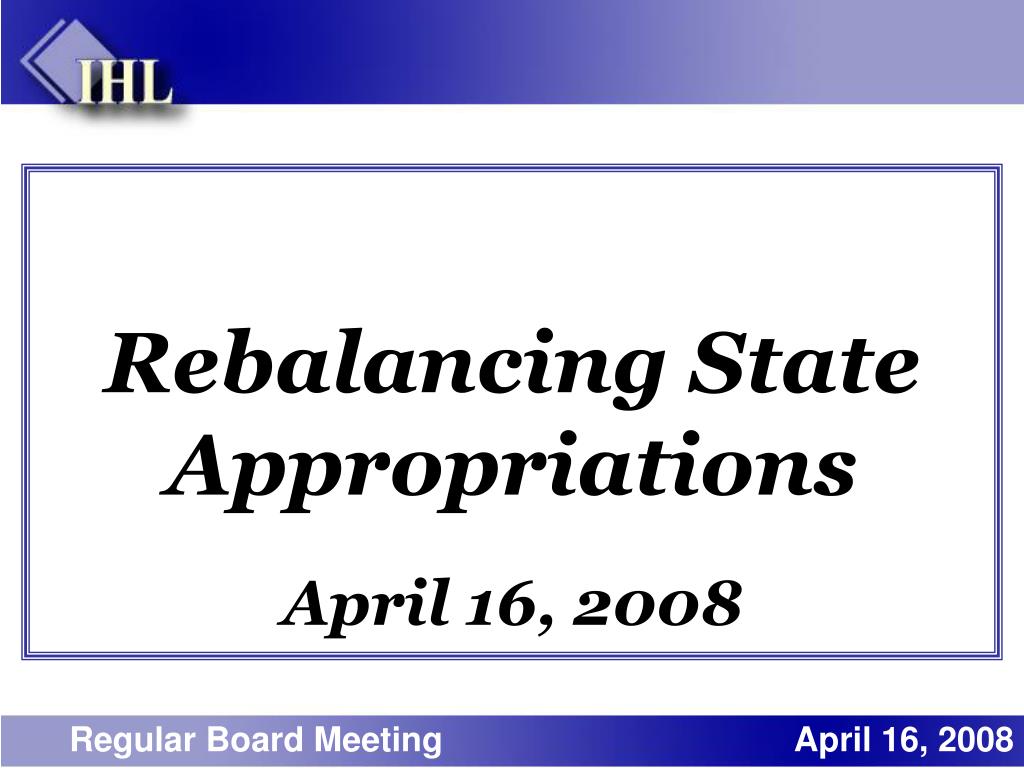 IHL

Rebalancing State Appropriations

April 16, 2008

Regular Board Meeting April 16, 2008